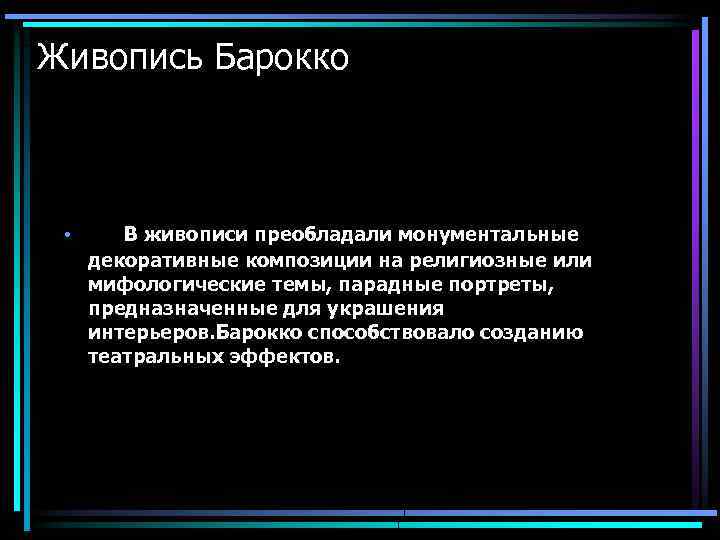 Живопись Барокко

• В живописи преобладали монументальные декоративные композиции на религиозные или мифологические темы, парадные портреты, предназначенные для украшения интерьеров.Барокко способствовало созданию театральных эффектов.